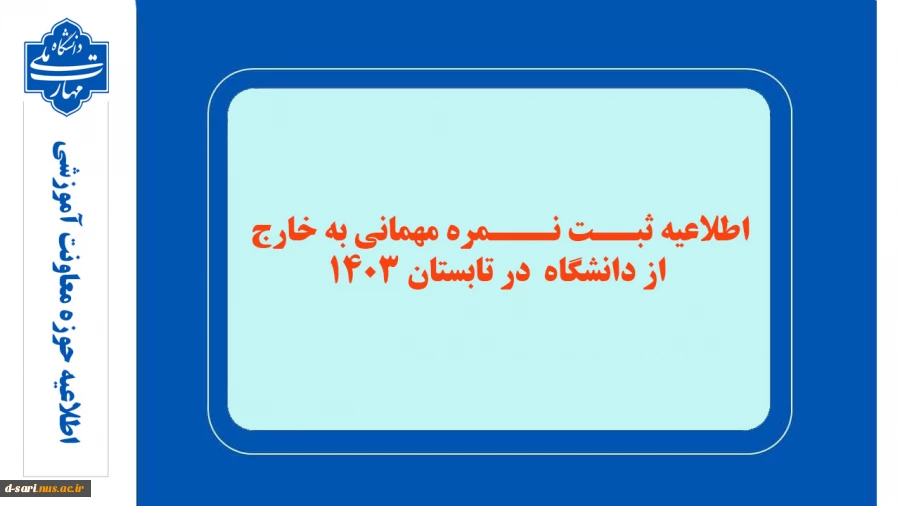 دانشگاه ملی مهارت

اطلاعیه حوزه معاونت آموزشی

اطلاعیه ثبت نمره مهمانی به خارج از دانشگاه در تابستان ۱۴۰۳

d-sari.nus.ac.ir